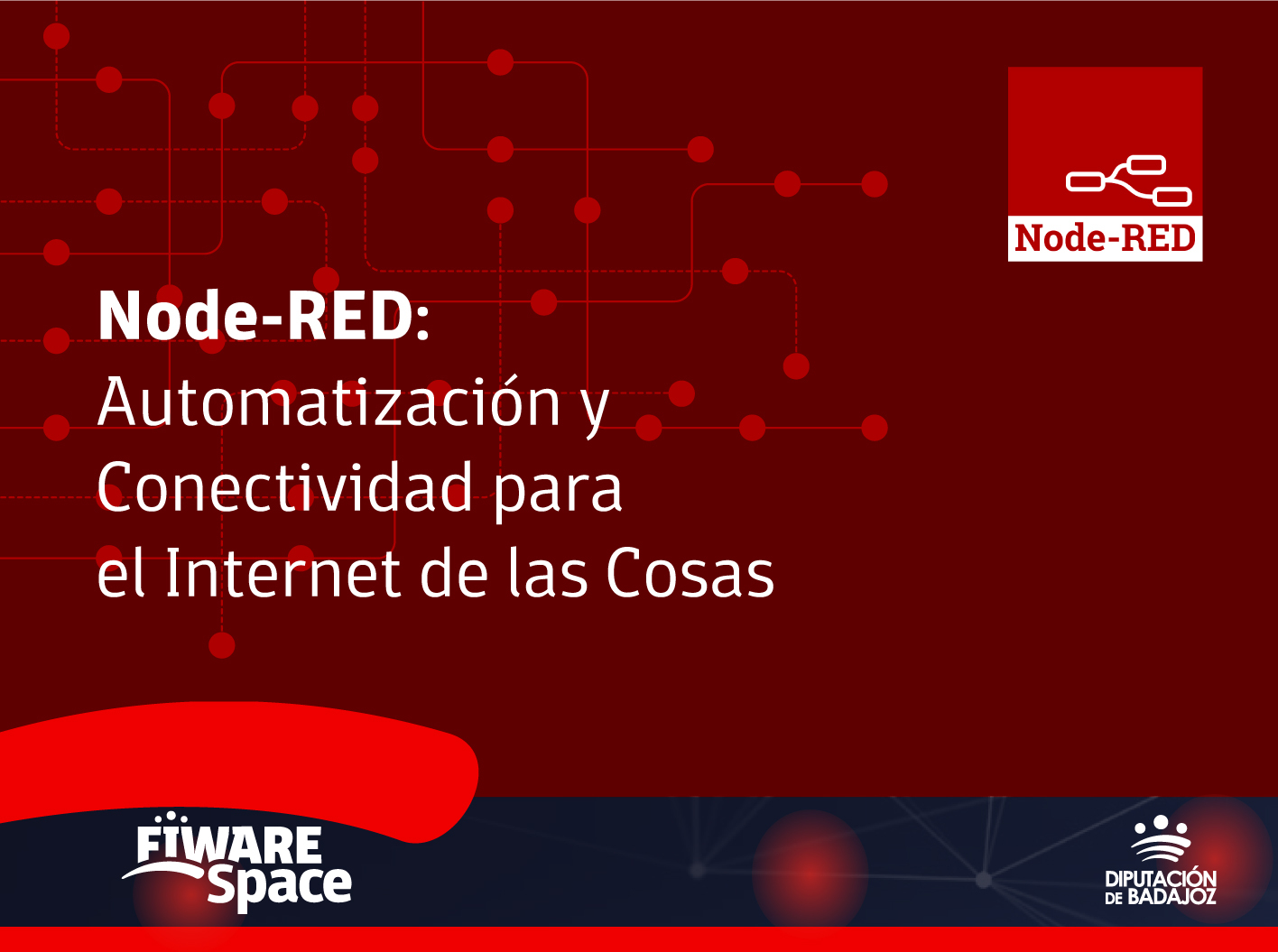 Node-RED

Node-RED:
Automatización y Conectividad para el Internet de las Cosas

FIWARE Space

DIPUTACIÓN DE BADAJOZ